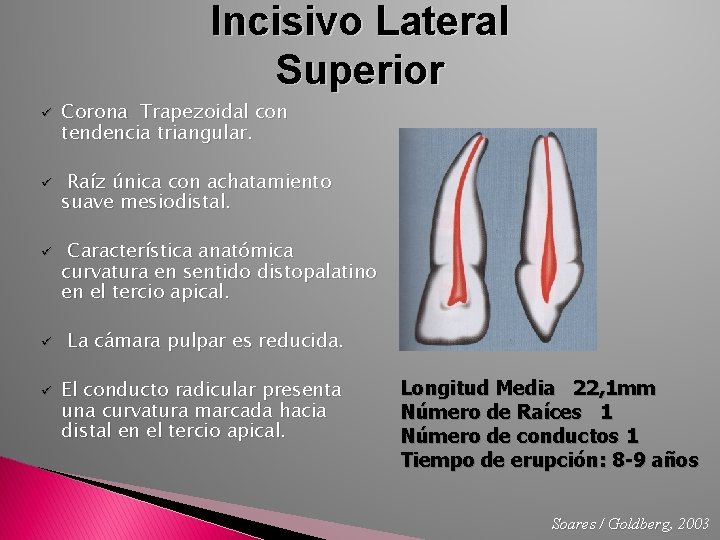 Incisivo Lateral Superior

✓ Corona Trapezoidal con tendencia triangular.

✓ Raíz única con achatamiento suave mesiodistal.

✓ Característica anatómica curvatura en sentido distopalatino en el tercio apical.

✓ La cámara pulpar es reducida.

✓ El conducto radicular presenta una curvatura marcada hacia distal en el tercio apical.

Longitud Media 22,1mm
Número de Raíces 1
Número de conductos 1
Tiempo de erupción: 8-9 años

Soares / Goldberg, 2003